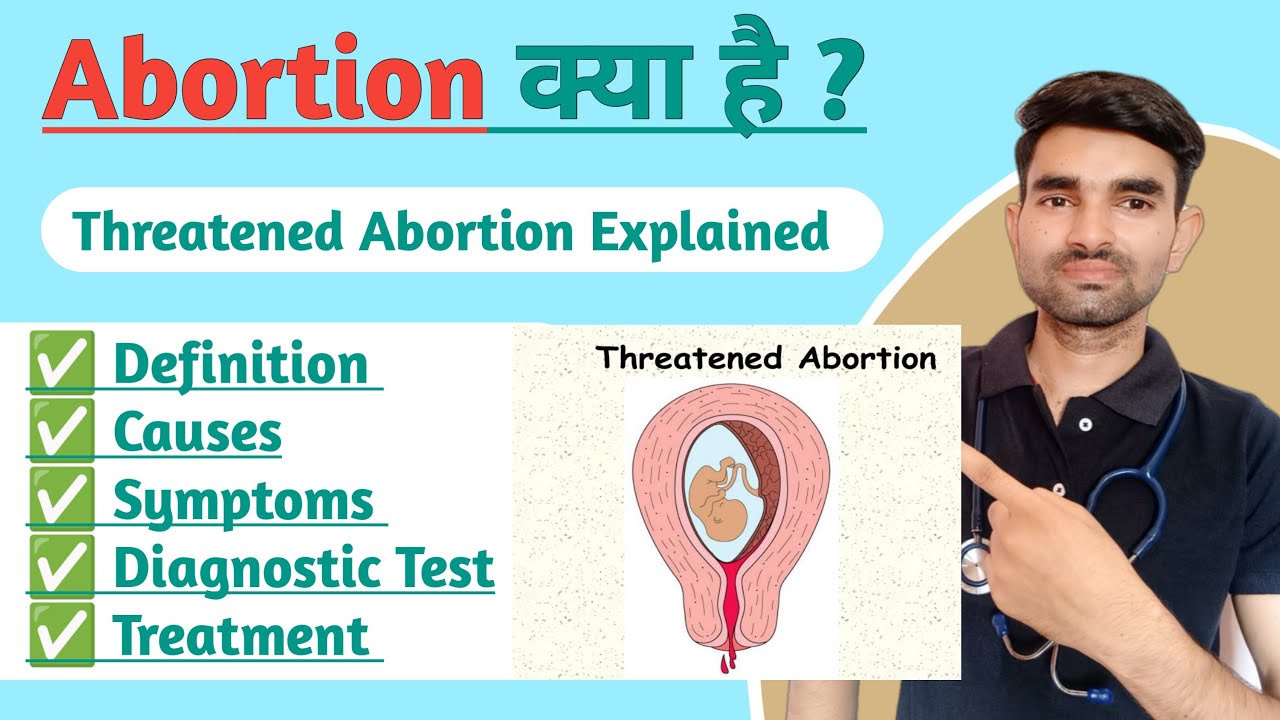 Abortion क्या है ?

Threatened Abortion Explained

✅ Definition
✅ Causes
✅ Symptoms
✅ Diagnostic Test
✅ Treatment

Threatened Abortion